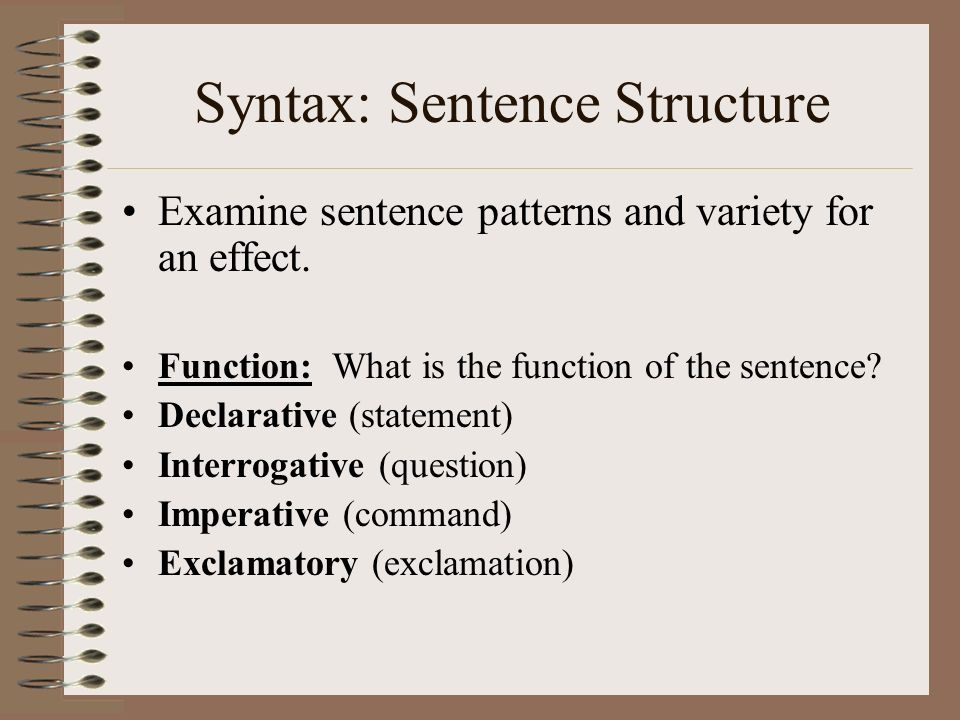 Syntax: Sentence Structure

• Examine sentence patterns and variety for an effect.

• Function: What is the function of the sentence?
• Declarative (statement)
• Interrogative (question)
• Imperative (command)
• Exclamatory (exclamation)